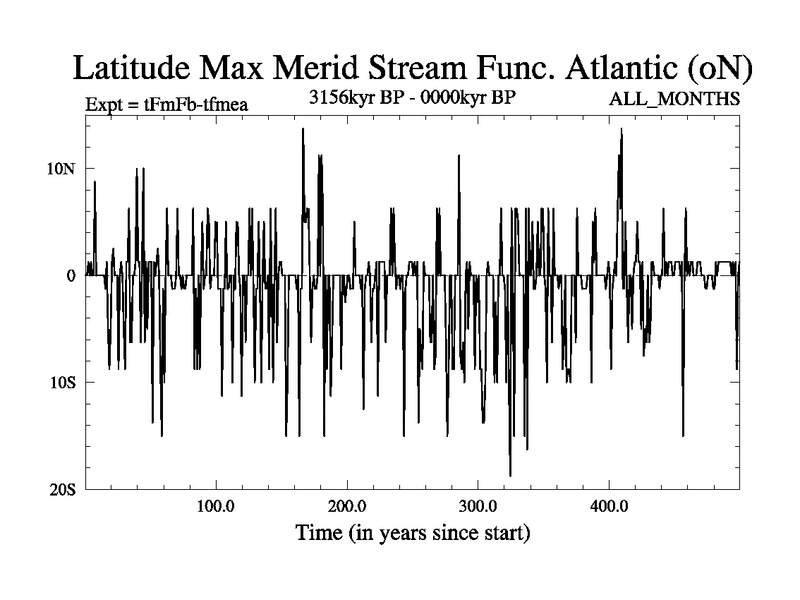 Latitude Max Merid Stream Func. Atlantic (oN)

Expt = tFmFb-tfmea

3156kyr BP - 0000kyr BP

ALL_MONTHS

10N

0

10S

20S

100.0

200.0

300.0

400.0

Time (in years since start)